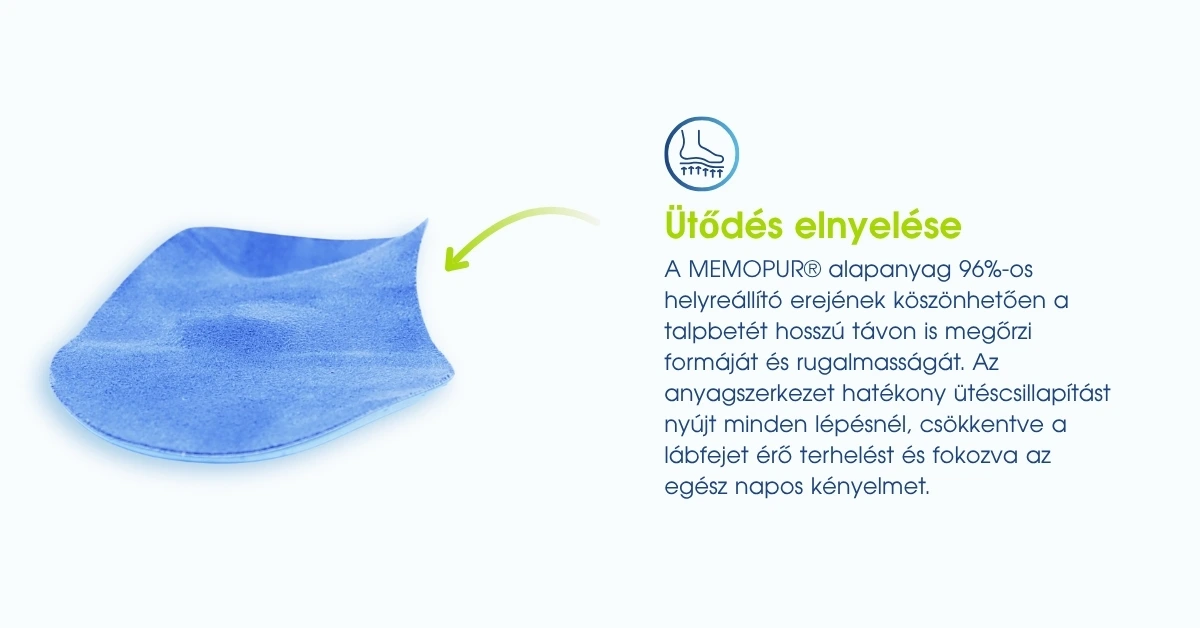 Ütődés elnyelése

A MEMOPUR® alapanyag 96%-os helyreállító erejének köszönhetően a talpbetét hosszú távon is megőrzi formáját és rugalmasságát. Az anyagszerkezet hatékony ütéscsillapítást nyújt minden lépésnél, csökkentve a lábfejet érő terhelést és fokozva az egész napos kényelmet.